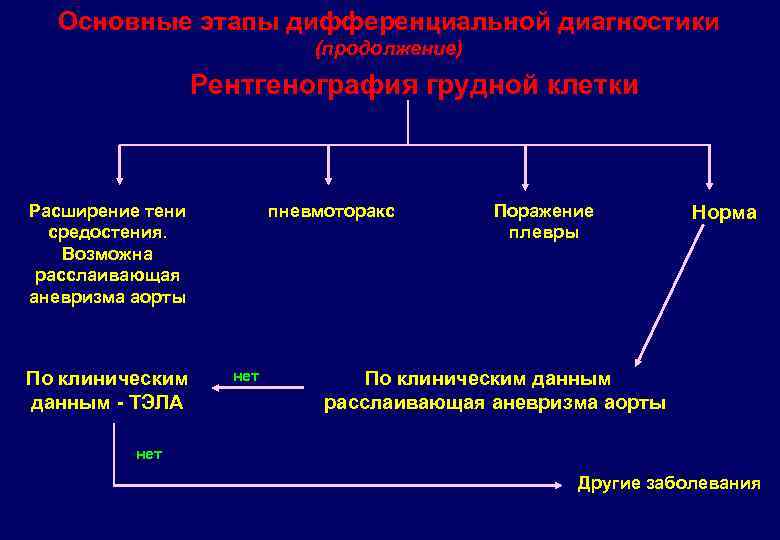 Основные этапы дифференциальной диагностики
(продолжение)

Рентгенография грудной клетки

Расширение тени средостения. Возможна расслаивающая аневризма аорты

пневмоторакс

Поражение плевры

Норма

По клиническим данным - ТЭЛА

нет

По клиническим данным расслаивающая аневризма аорты

нет

Другие заболевания